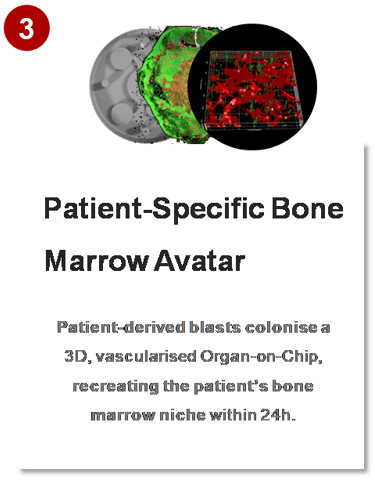 3

Patient-Specific Bone Marrow Avatar

Patient-derived blasts colonise a 3D, vascularised Organ-on-Chip, recreating the patient's bone marrow niche within 24h.